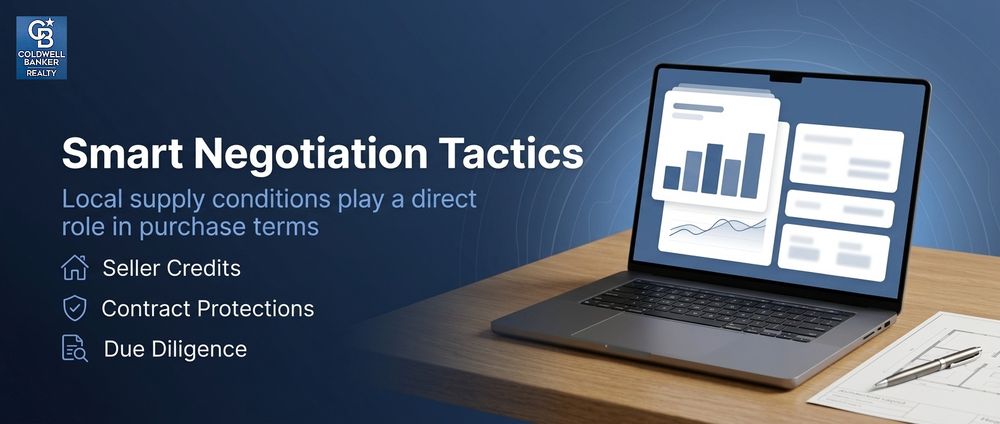 CB
COLDWELL BANKER REALTY

Smart Negotiation Tactics

Local supply conditions play a direct role in purchase terms

Seller Credits

Contract Protections

Due Diligence